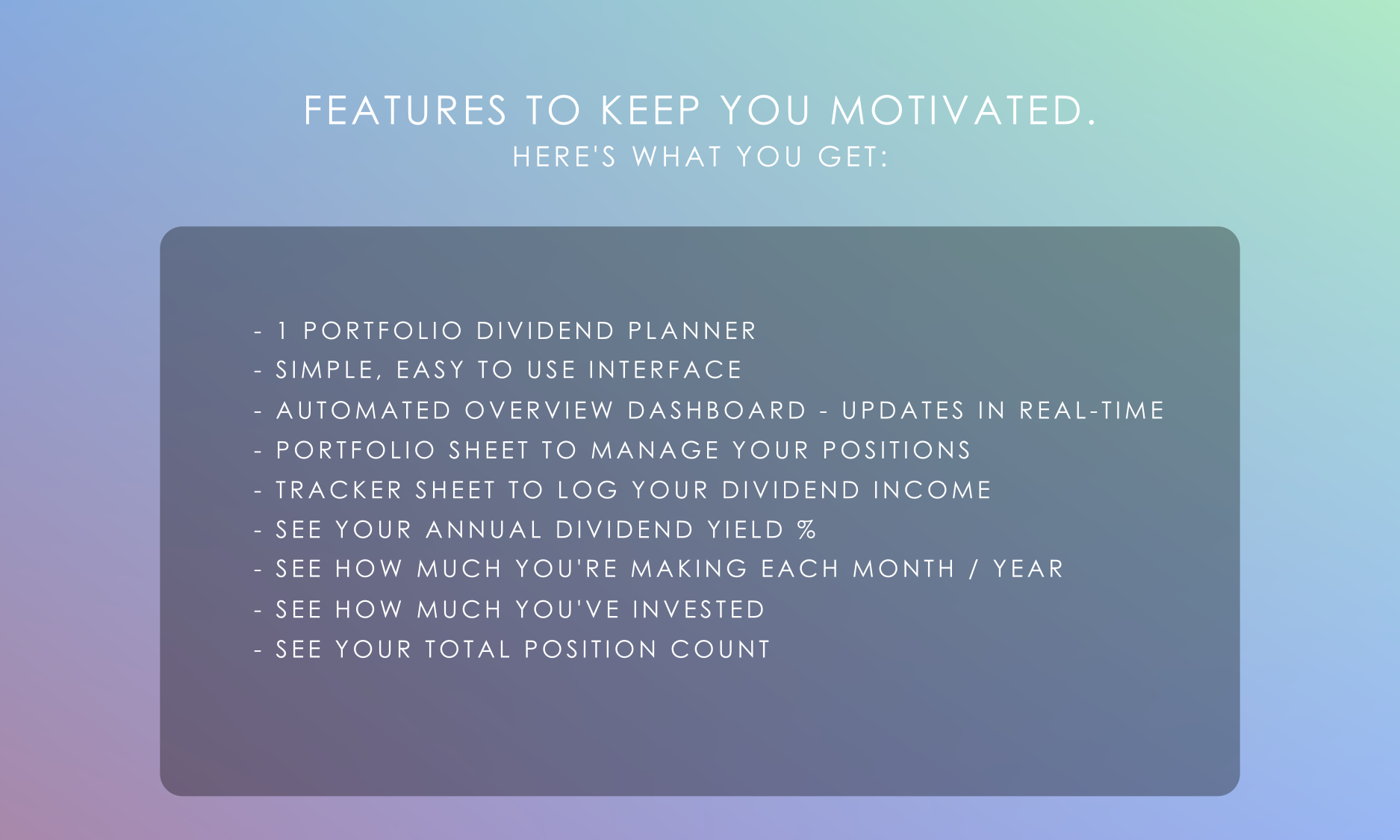 FEATURES TO KEEP YOU MOTIVATED.
HERE'S WHAT YOU GET:

- 1 PORTFOLIO DIVIDEND PLANNER
- SIMPLE, EASY TO USE INTERFACE
- AUTOMATED OVERVIEW DASHBOARD - UPDATES IN REAL-TIME
- PORTFOLIO SHEET TO MANAGE YOUR POSITIONS
- TRACKER SHEET TO LOG YOUR DIVIDEND INCOME
- SEE YOUR ANNUAL DIVIDEND YIELD %
- SEE HOW MUCH YOU'RE MAKING EACH MONTH / YEAR
- SEE HOW MUCH YOU'VE INVESTED
- SEE YOUR TOTAL POSITION COUNT